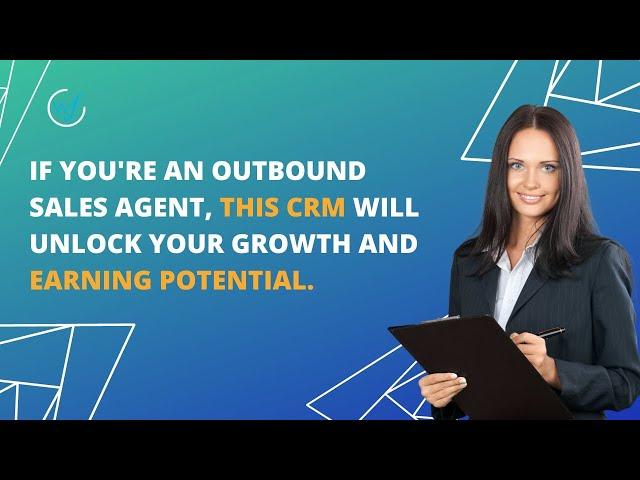 IF YOU'RE AN OUTBOUND SALES AGENT, THIS CRM WILL UNLOCK YOUR GROWTH AND EARNING POTENTIAL.